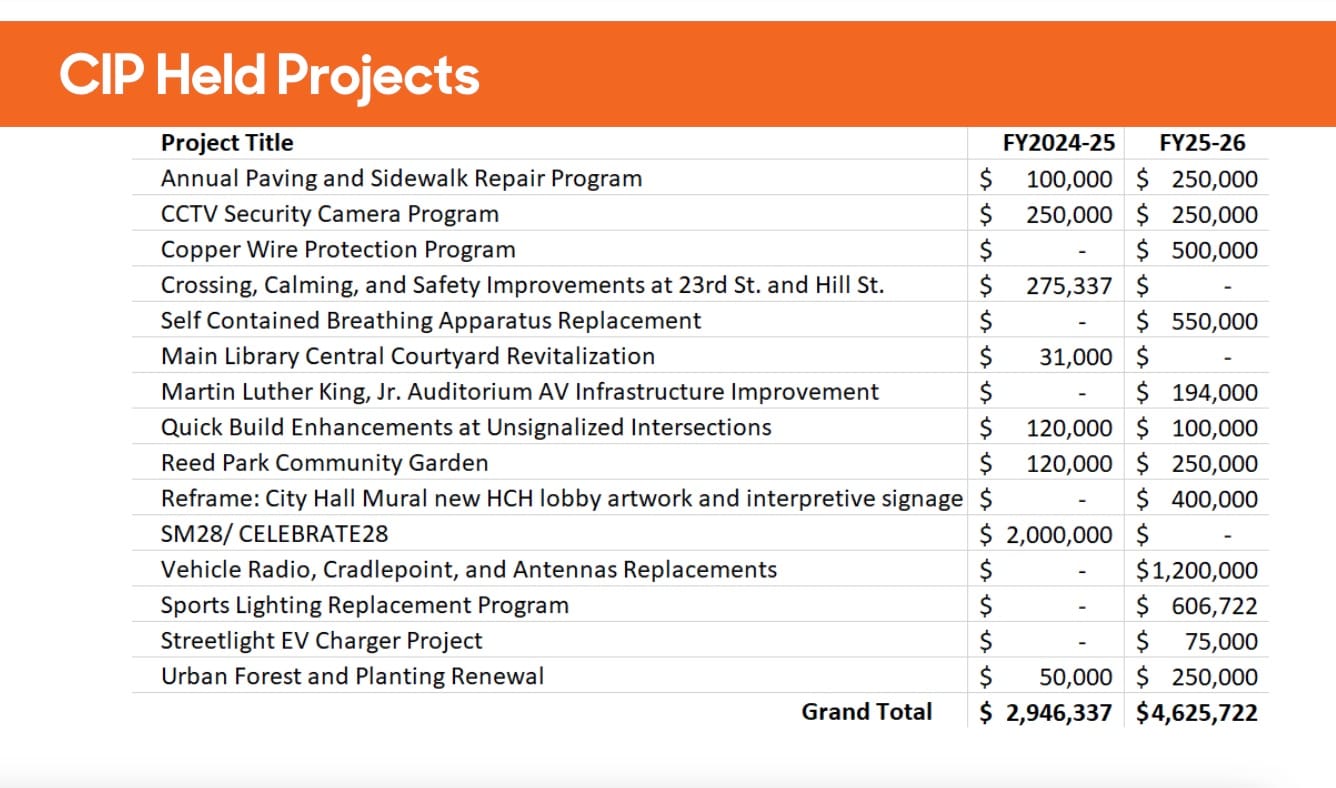 CIP Held Projects

| Project Title | FY2024-25 | FY25-26 |
|---|---|---|
| Annual Paving and Sidewalk Repair Program | \$ 100,000 | \$ 250,000 |
| CCTV Security Camera Program | \$ 250,000 | \$ 250,000 |
| Copper Wire Protection Program | \$ - | \$ 500,000 |
| Crossing, Calming, and Safety Improvements at 23rd St. and Hill St. | \$ 275,337 | \$ - |
| Self Contained Breathing Apparatus Replacement | \$ - | \$ 550,000 |
| Main Library Central Courtyard Revitalization | \$ 31,000 | \$ - |
| Martin Luther King, Jr. Auditorium AV Infrastructure Improvement | \$ - | \$ 194,000 |
| Quick Build Enhancements at Unsignalized Intersections | \$ 120,000 | \$ 100,000 |
| Reed Park Community Garden | \$ 120,000 | \$ 250,000 |
| Reframe: City Hall Mural new HCH lobby artwork and interpretive signage | \$ - | \$ 400,000 |
| SM28/ CELEBRATE28 | \$ 2,000,000 | \$ - |
| Vehicle Radio, Cradlepoint, and Antennas Replacements | \$ - | \$1,200,000 |
| Sports Lighting Replacement Program | \$ - | \$ 606,722 |
| Streetlight EV Charger Project | \$ - | \$ 75,000 |
| Urban Forest and Planting Renewal | \$ 50,000 | \$ 250,000 |
| Grand Total | \$ 2,946,337 | \$4,625,722 |